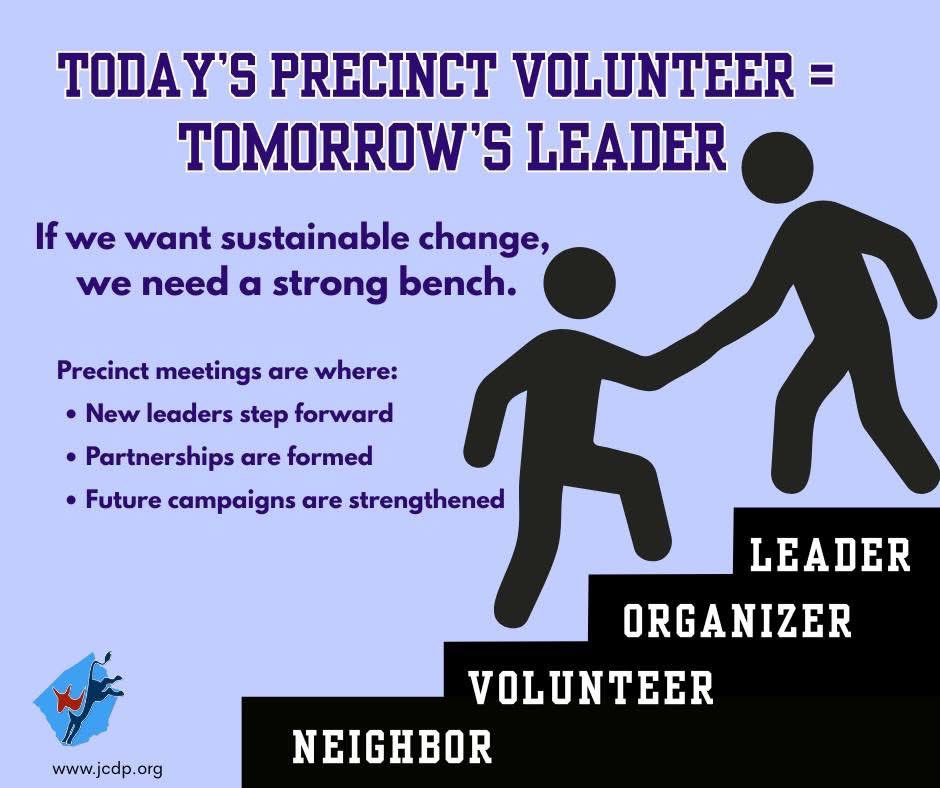 TODAY'S PRECINCT VOLUNTEER = TOMORROW'S LEADER

If we want sustainable change, we need a strong bench.

Precinct meetings are where:
• New leaders step forward
• Partnerships are formed
• Future campaigns are strengthened

LEADER
ORGANIZER
VOLUNTEER
NEIGHBOR

www.jcdp.org